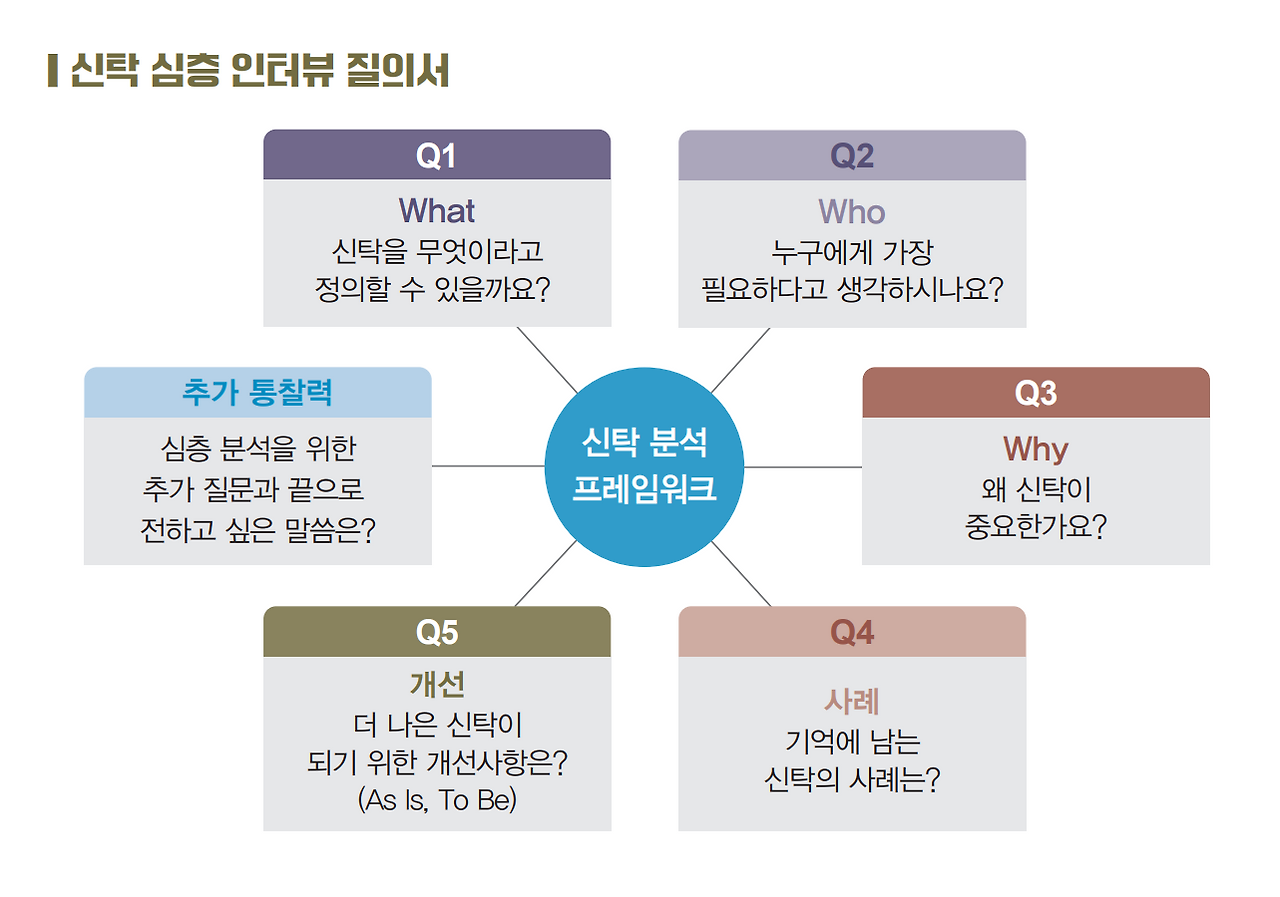 신탁 심층 인터뷰 질의서

Q1
What
신탁을 무엇이라고 정의할 수 있을까요?

Q2
Who
누구에게 가장 필요하다고 생각하시나요?

추가 통찰력
심층 분석을 위한 추가 질문과 끝으로 전하고 싶은 말씀은?

신탁 분석 프레임워크

Q3
Why
왜 신탁이 중요한가요?

Q5
개선
더 나은 신탁이 되기 위한 개선사항은? (As Is, To Be)

Q4
사례
기억에 남는 신탁의 사례는?